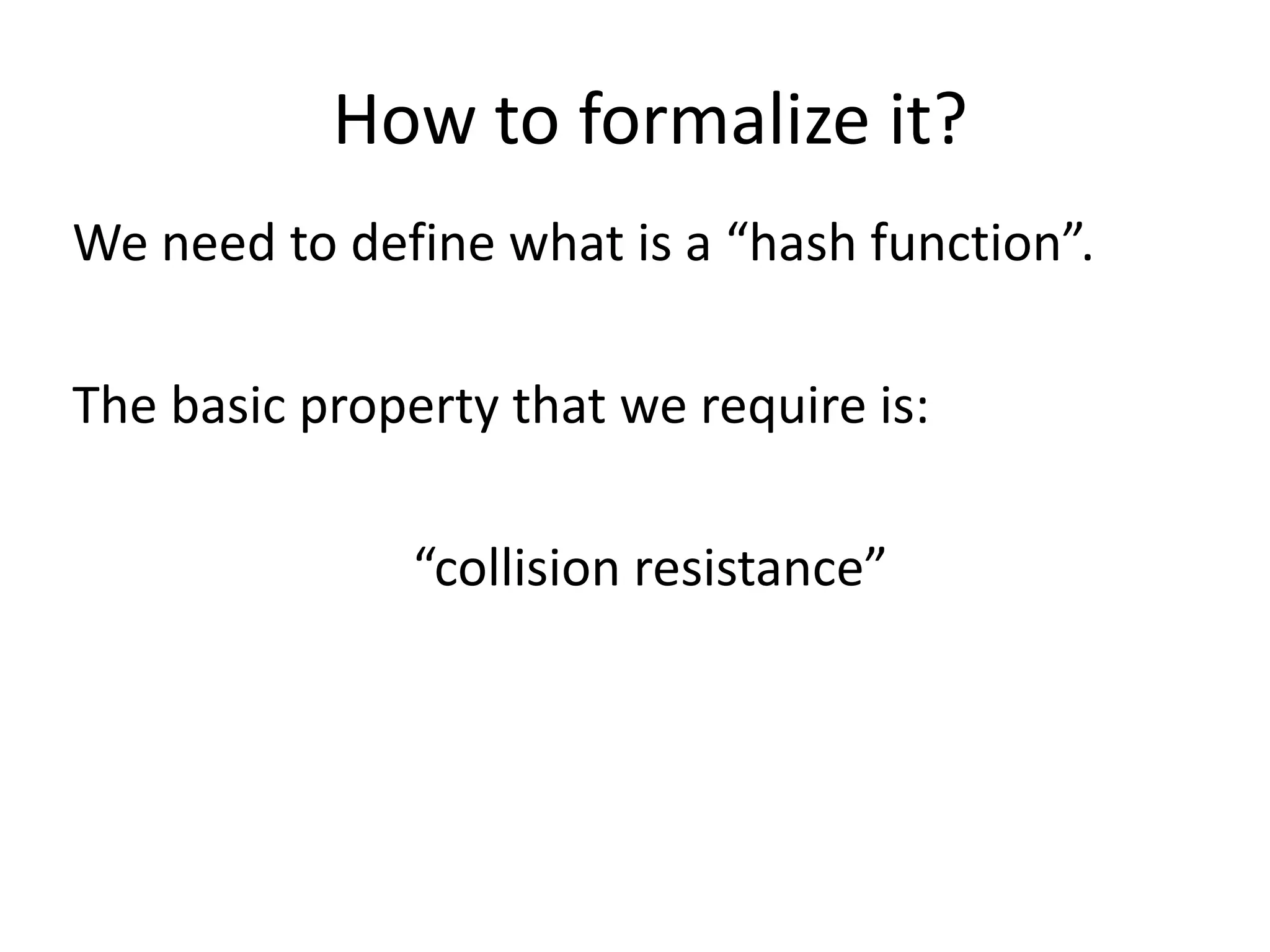 How to formalize it?

We need to define what is a “hash function”.

The basic property that we require is:

“collision resistance”